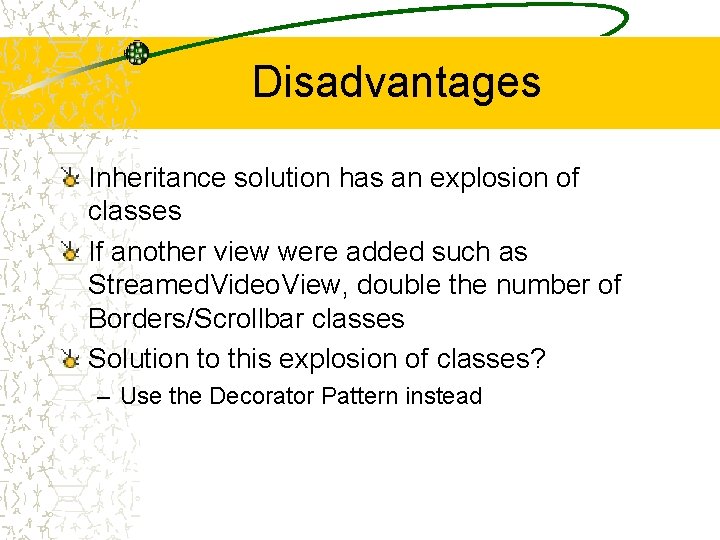 Disadvantages

Inheritance solution has an explosion of classes

If another view were added such as StreamedVideoView, double the number of Borders/Scrollbar classes

Solution to this explosion of classes?

– Use the Decorator Pattern instead